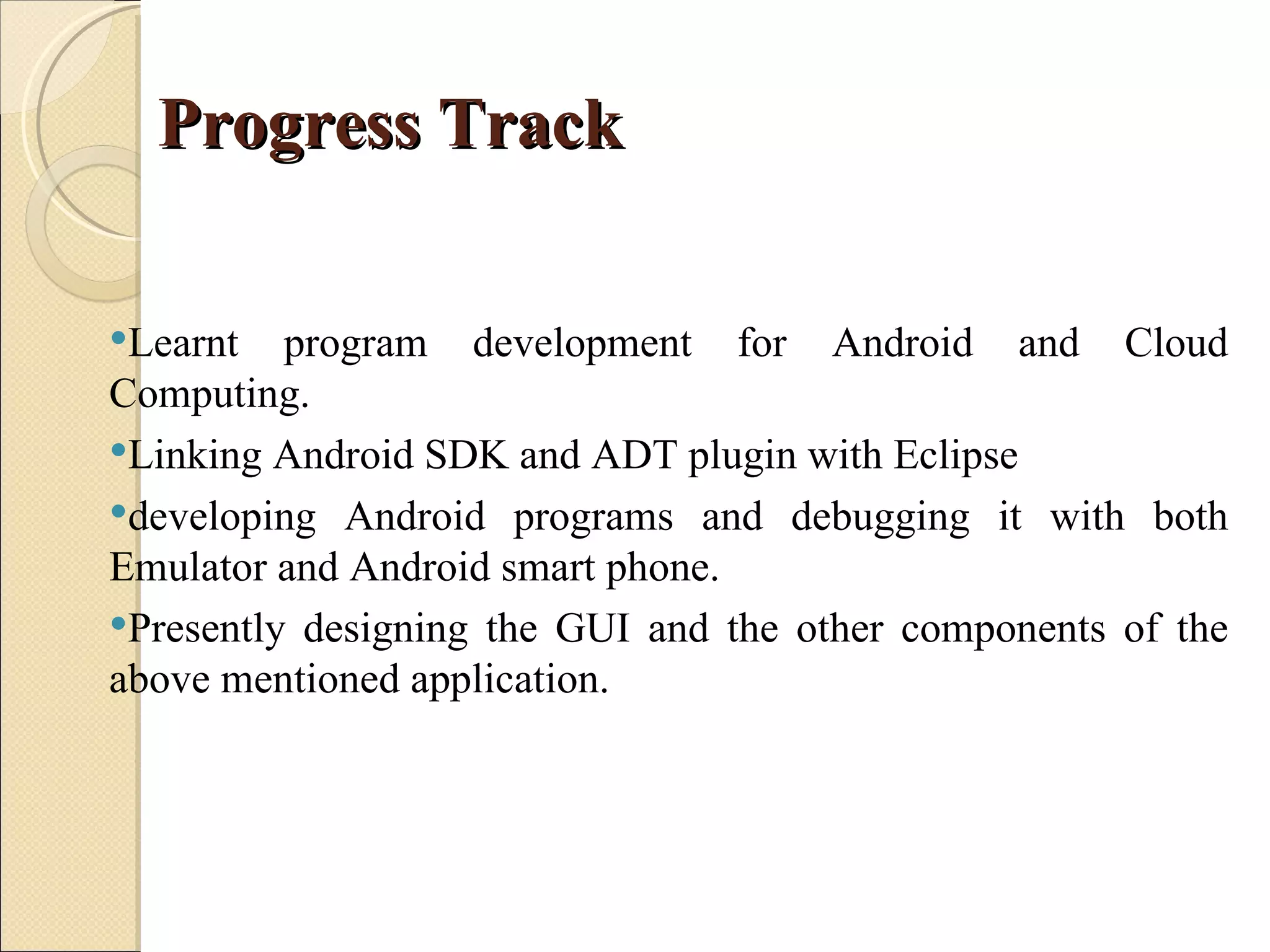 Progress Track

•Learnt program development for Android and Cloud Computing.

•Linking Android SDK and ADT plugin with Eclipse

•developing Android programs and debugging it with both Emulator and Android smart phone.

•Presently designing the GUI and the other components of the above mentioned application.